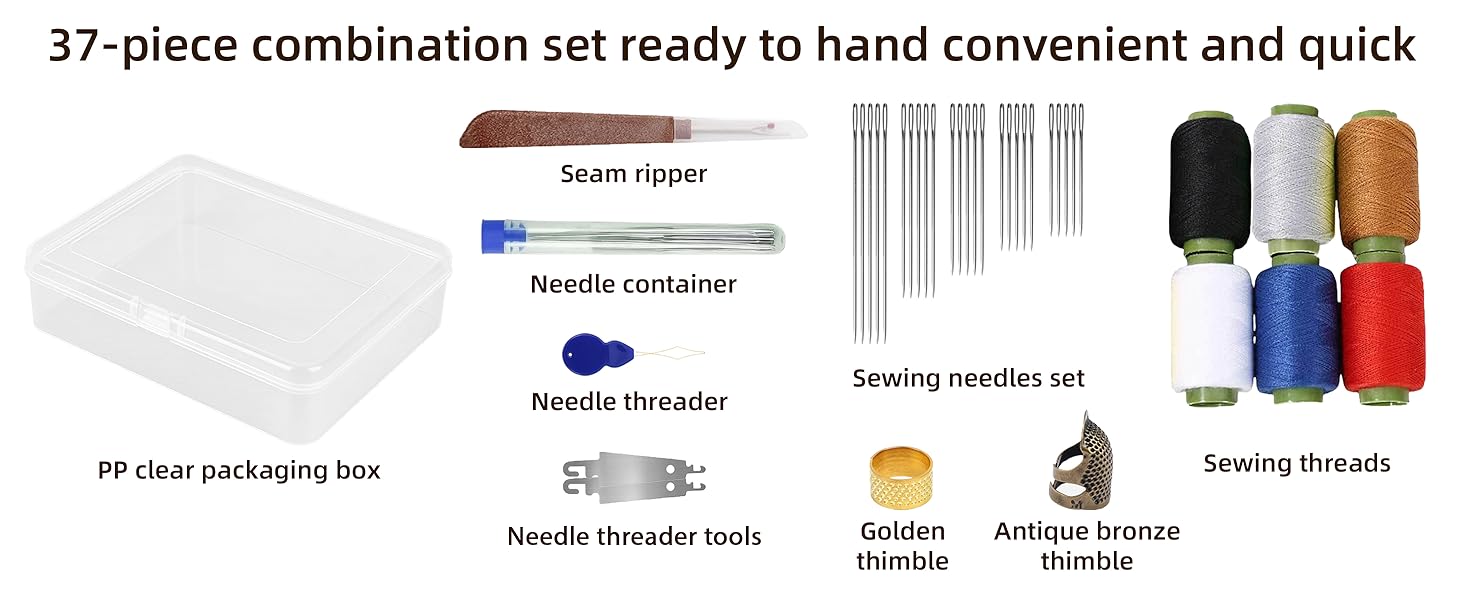 37-piece combination set ready to hand convenient and quick

PP clear packaging box

Seam ripper

Needle container

Needle threader

Needle threader tools

Sewing needles set

Golden thimble

Antique bronze thimble

Sewing threads